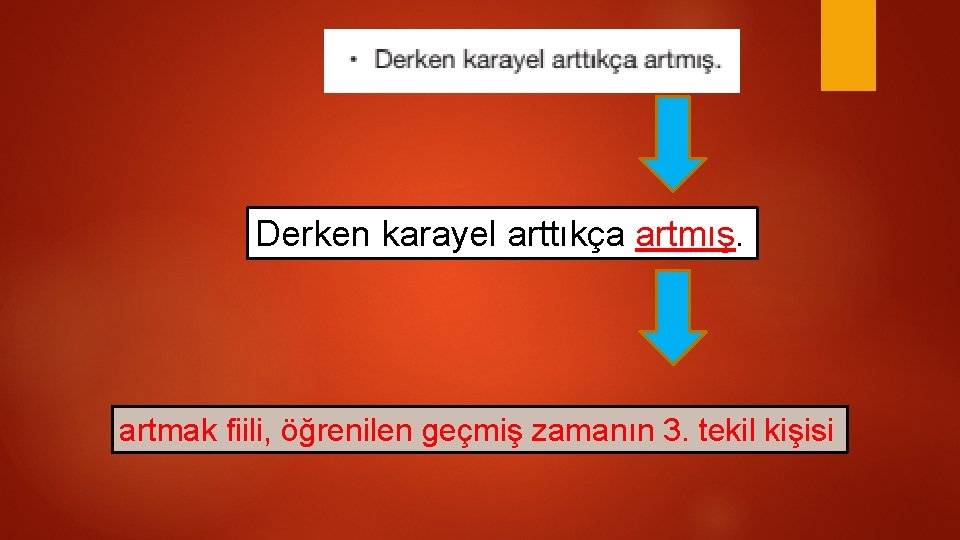 • Derken karayel arttıkça artmış.

Derken karayel arttıkça artmış.

artmak fiili, öğrenilen geçmiş zamanın 3. tekil kişisi